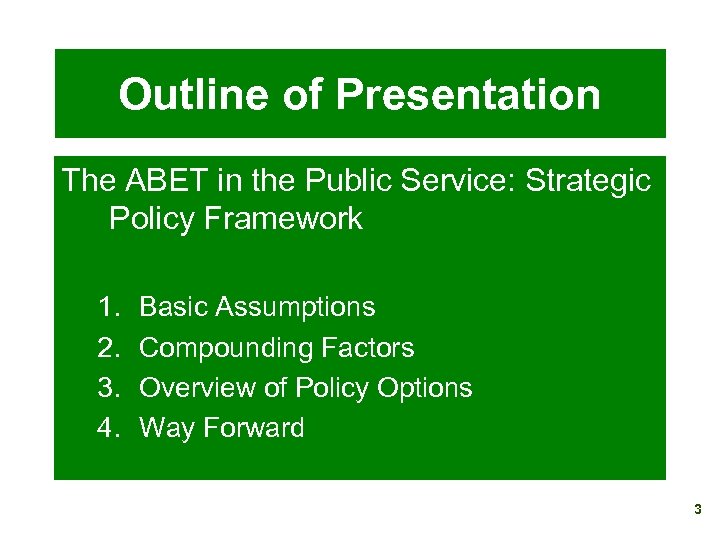 Outline of Presentation

The ABET in the Public Service: Strategic Policy Framework

1. Basic Assumptions
2. Compounding Factors
3. Overview of Policy Options
4. Way Forward

3